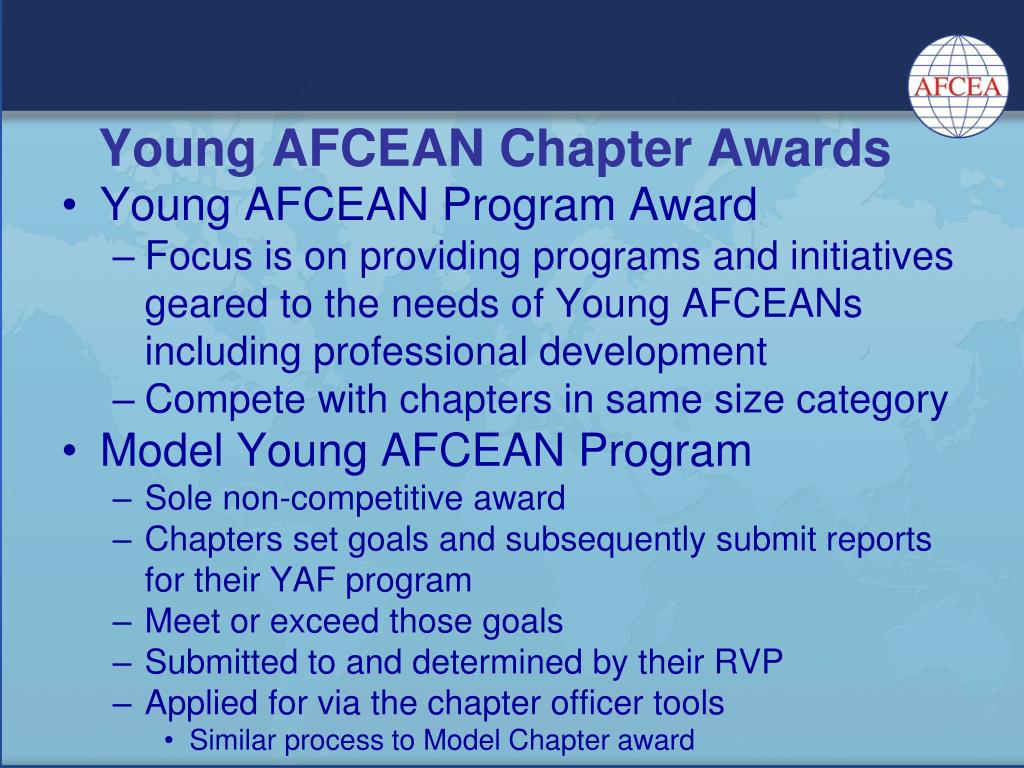 AFCEA

Young AFCEAN Chapter Awards

• Young AFCEAN Program Award
– Focus is on providing programs and initiatives geared to the needs of Young AFCEANs including professional development
– Compete with chapters in same size category
• Model Young AFCEAN Program
– Sole non-competitive award
– Chapters set goals and subsequently submit reports for their YAF program
– Meet or exceed those goals
– Submitted to and determined by their RVP
– Applied for via the chapter officer tools
• Similar process to Model Chapter award